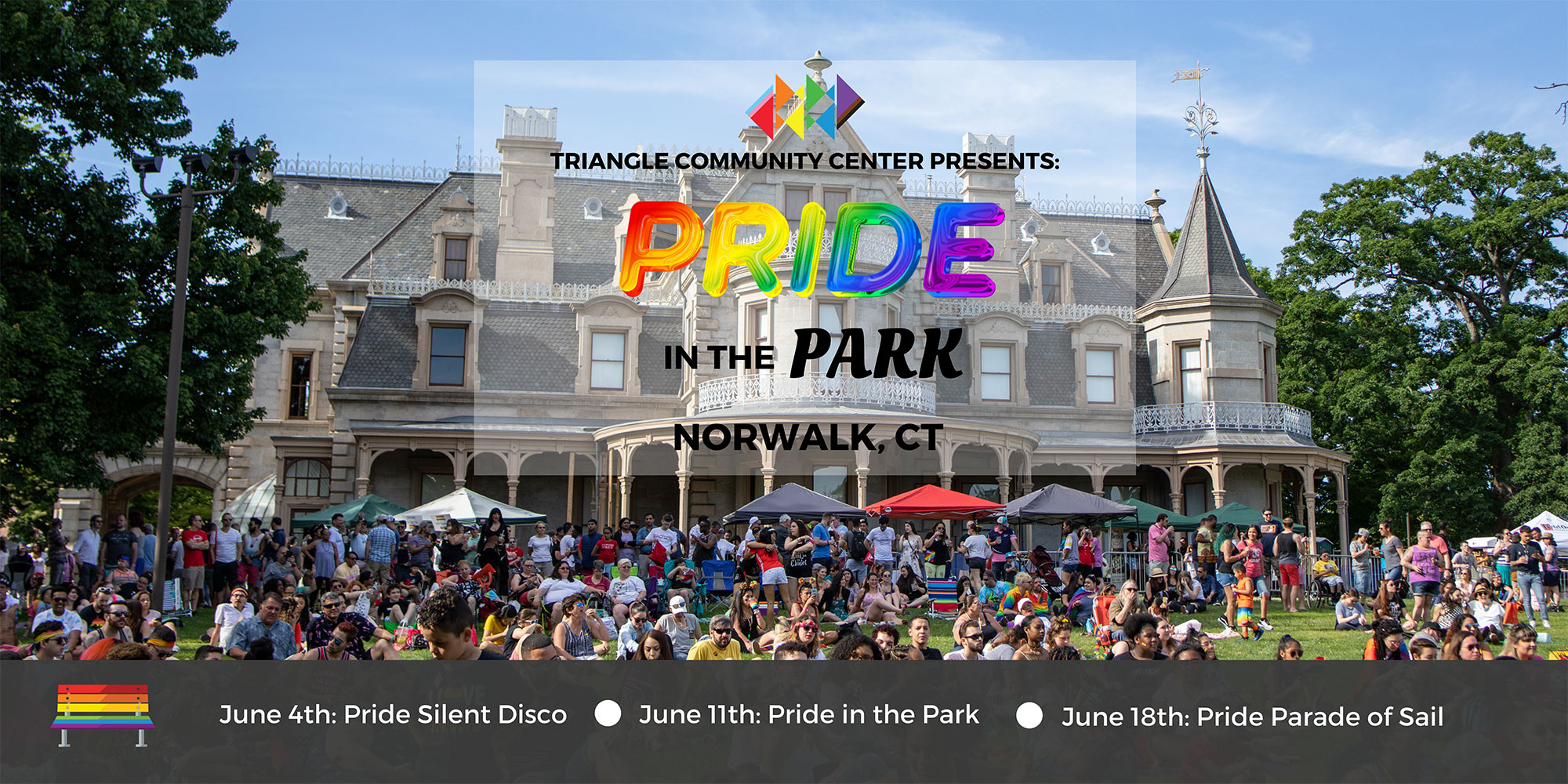 TRIANGLE COMMUNITY CENTER PRESENTS:

PRIDE

IN THE PARK

NORWALK, CT

June 4th: Pride Silent Disco

June 11th: Pride in the Park

June 18th: Pride Parade of Sail